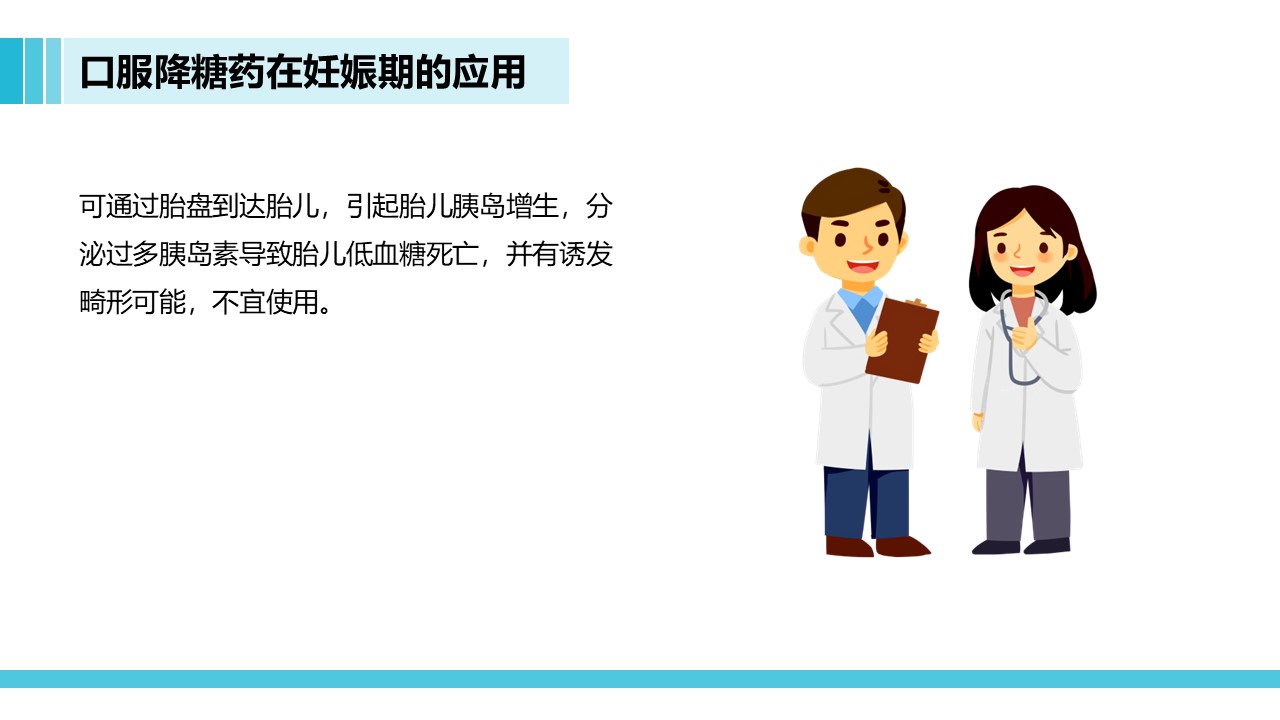 口服降糖药在妊娠期的应用

可通过胎盘到达胎儿，引起胎儿胰岛增生，分泌过多胰岛素导致胎儿低血糖死亡，并有诱发畸形可能，不宜使用。